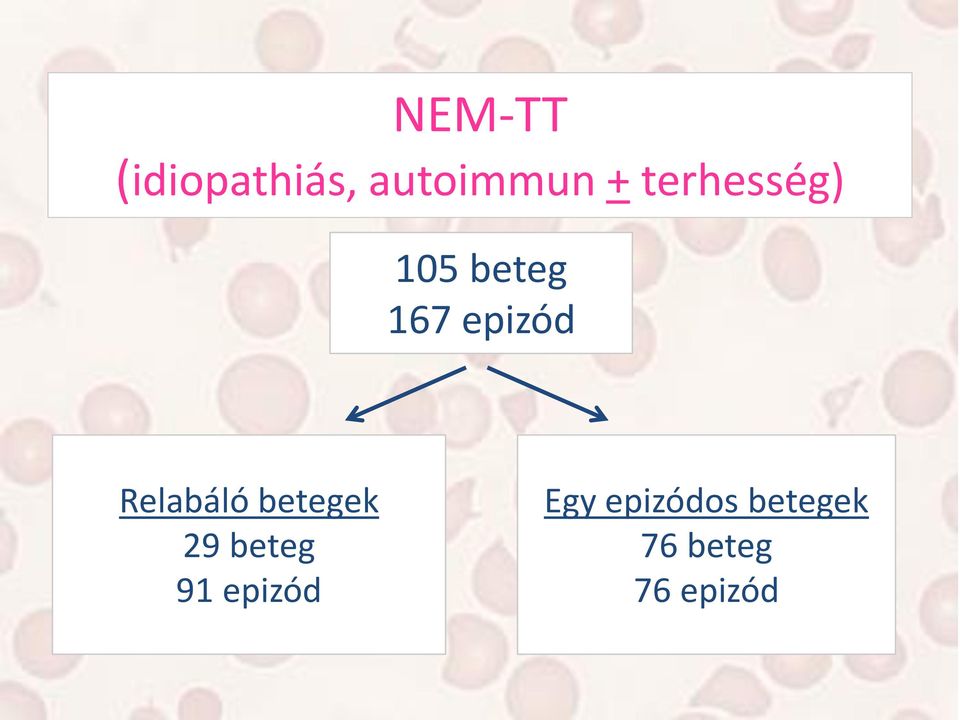 NEM-TT
(idiopathiás, autoimmun $\pm$ terhesség)

105 beteg
167 epizód

Relabáló betegek
29 beteg
91 epizód

Egy epizódos betegek
76 beteg
76 epizód